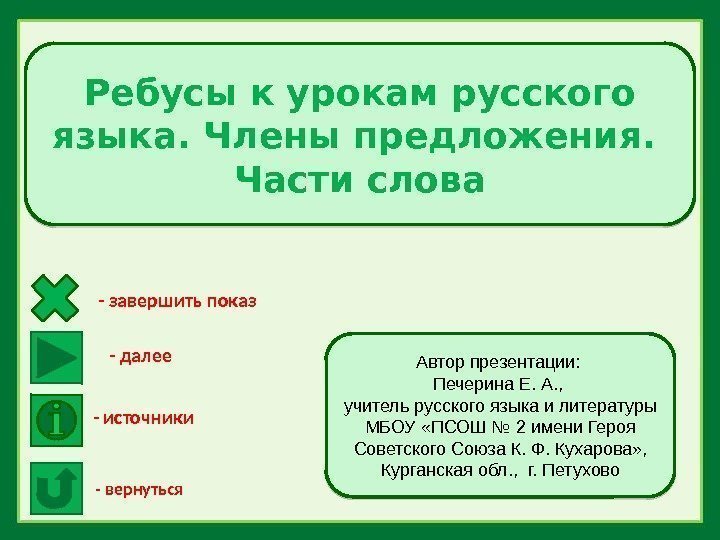 Ребусы к урокам русского языка. Члены предложения. Части слова

- завершить показ

- далее

i

- источники

- вернуться

Автор презентации:
Печерина Е. А.,
учитель русского языка и литературы
МБОУ «ПСОШ № 2 имени Героя Советского Союза К. Ф. Кухарова»,
Курганская обл., г. Петухово